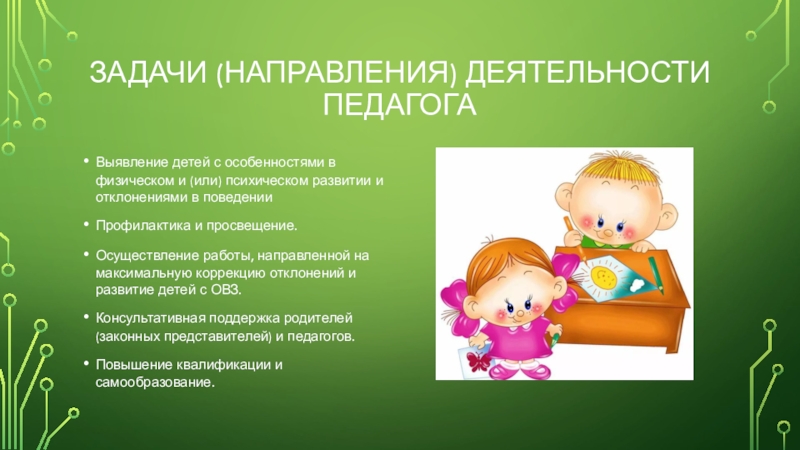 ЗАДАЧИ (НАПРАВЛЕНИЯ) ДЕЯТЕЛЬНОСТИ ПЕДАГОГА

• Выявление детей с особенностями в физическом и (или) психическом развитии и отклонениями в поведении

• Профилактика и просвещение.

• Осуществление работы, направленной на максимальную коррекцию отклонений и развитие детей с ОВЗ.

• Консультативная поддержка родителей (законных представителей) и педагогов.

• Повышение квалификации и самообразование.